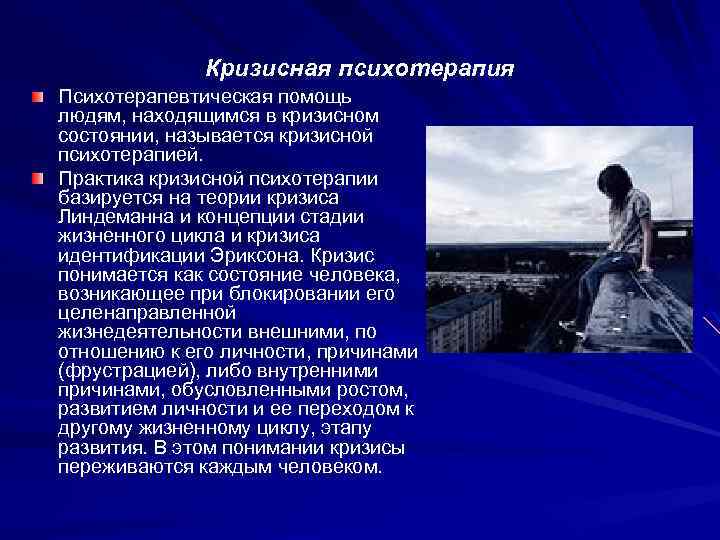 Кризисная психотерапия

Психотерапевтическая помощь людям, находящимся в кризисном состоянии, называется кризисной психотерапией.

Практика кризисной психотерапии базируется на теории кризиса Линдеманна и концепции стадии жизненного цикла и кризиса идентификации Эриксона. Кризис понимается как состояние человека, возникающее при блокировании его целенаправленной жизнедеятельности внешними, по отношению к его личности, причинами (фрустрацией), либо внутренними причинами, обусловленными ростом, развитием личности и ее переходом к другому жизненному циклу, этапу развития. В этом понимании кризисы переживаются каждым человеком.